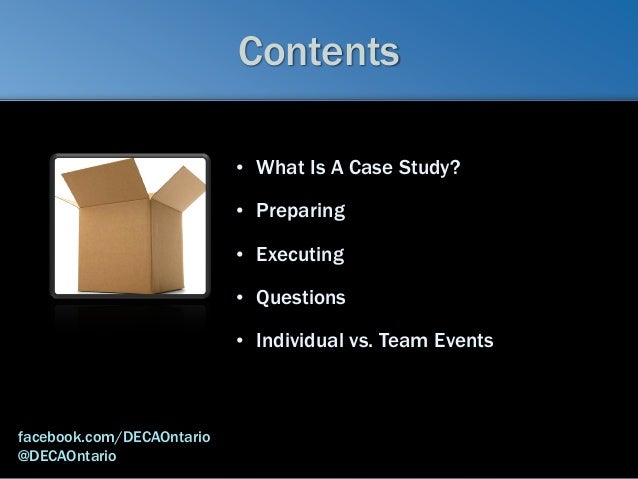 Contents

• What Is A Case Study?
• Preparing
• Executing
• Questions
• Individual vs. Team Events

facebook.com/DECAOntario
@DECAOntario